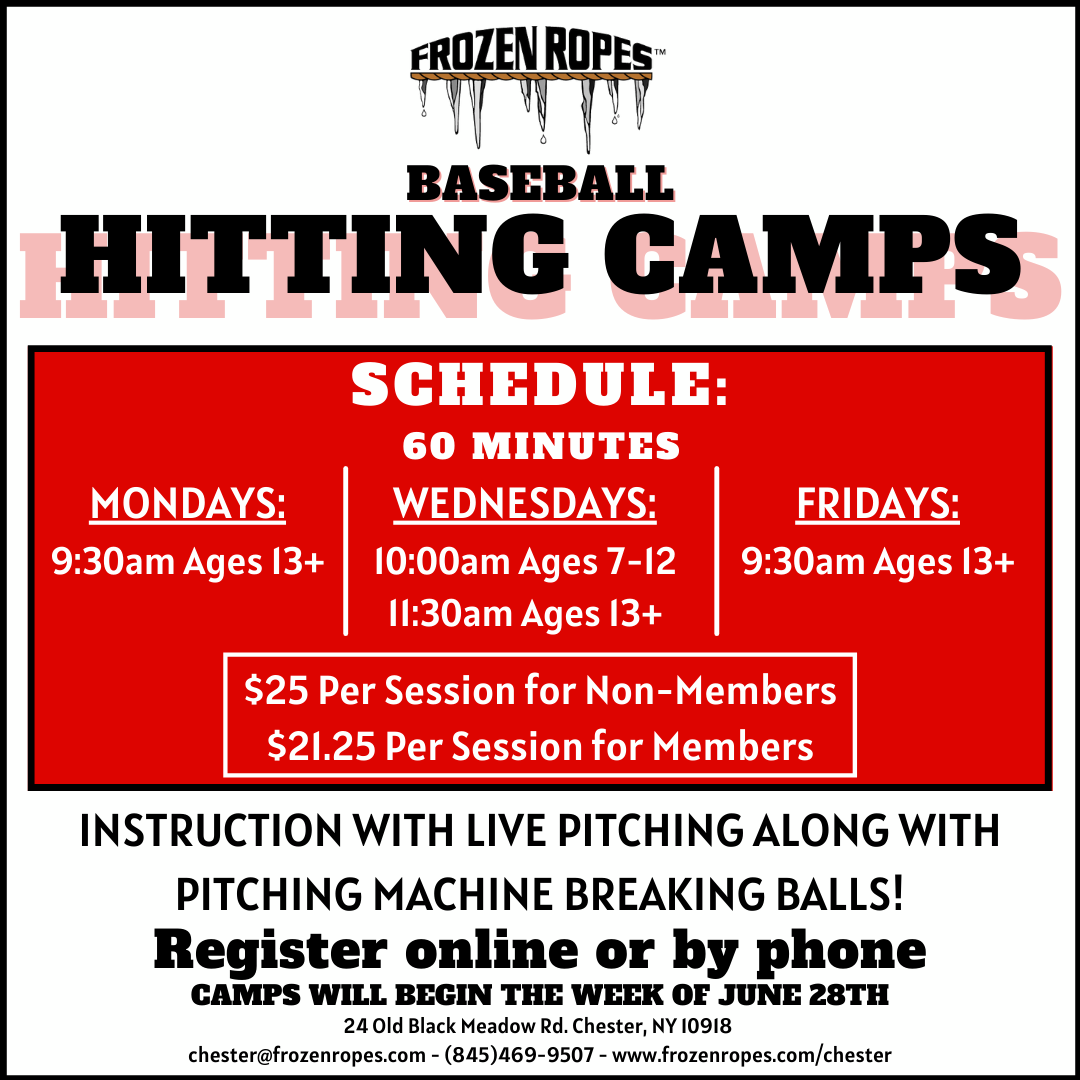 FROZEN ROPES™

BASEBALL
HITTING CAMPS

SCHEDULE:
60 MINUTES

MONDAYS:
9:30am Ages 13+

WEDNESDAYS:
10:00am Ages 7-12
11:30am Ages 13+

FRIDAYS:
9:30am Ages 13+

$25 Per Session for Non-Members
$21.25 Per Session for Members

INSTRUCTION WITH LIVE PITCHING ALONG WITH PITCHING MACHINE BREAKING BALLS!

Register online or by phone
CAMPS WILL BEGIN THE WEEK OF JUNE 28TH
24 Old Black Meadow Rd. Chester, NY 10918
chester@frozenropes.com - (845)469-9507 - www.frozenropes.com/chester